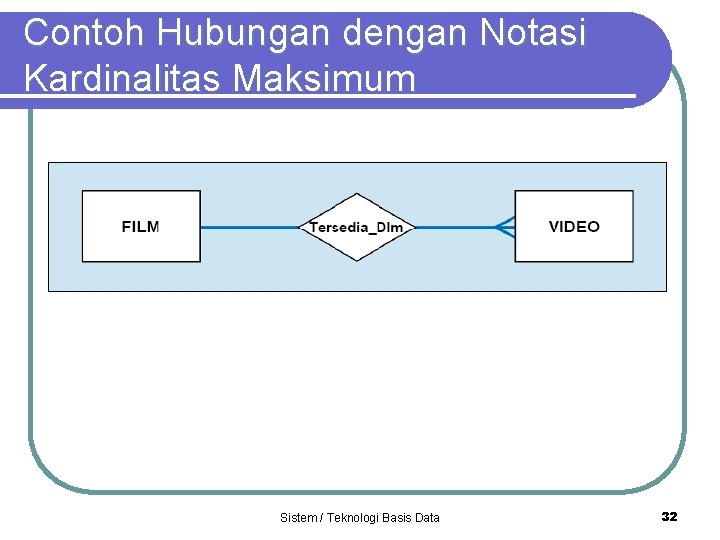 Contoh Hubungan dengan Notasi Kardinalitas Maksimum

FILM

Tersedia_Dlm

VIDEO

Sistem / Teknologi Basis Data

32